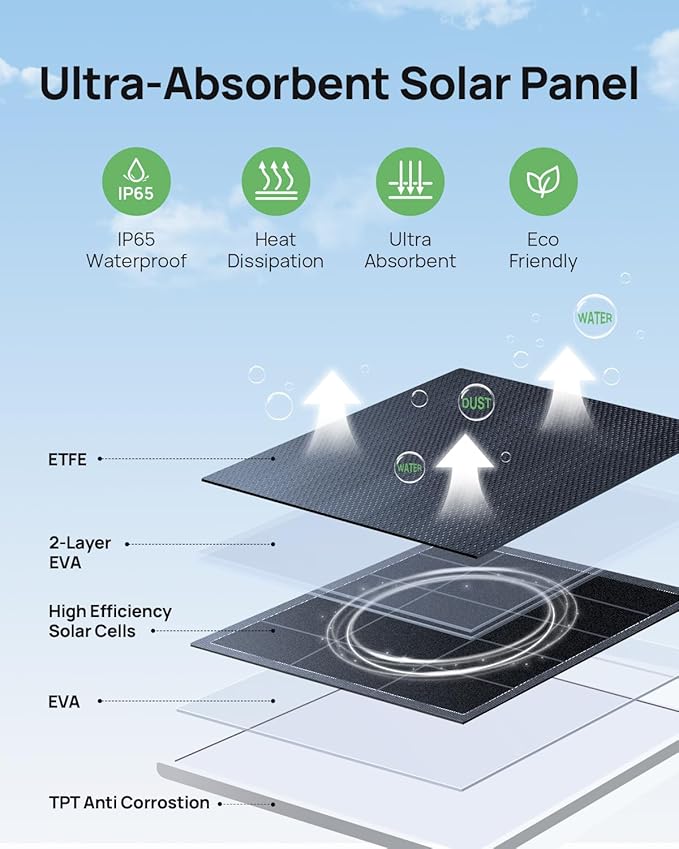 Ultra-Absorbent Solar Panel

IP65

IP65 Waterproof

Heat Dissipation

Ultra Absorbent

Eco Friendly

WATER

DUST

WATER

ETFE

2-Layer EVA

High Efficiency Solar Cells

EVA

TPT Anti Corrostion